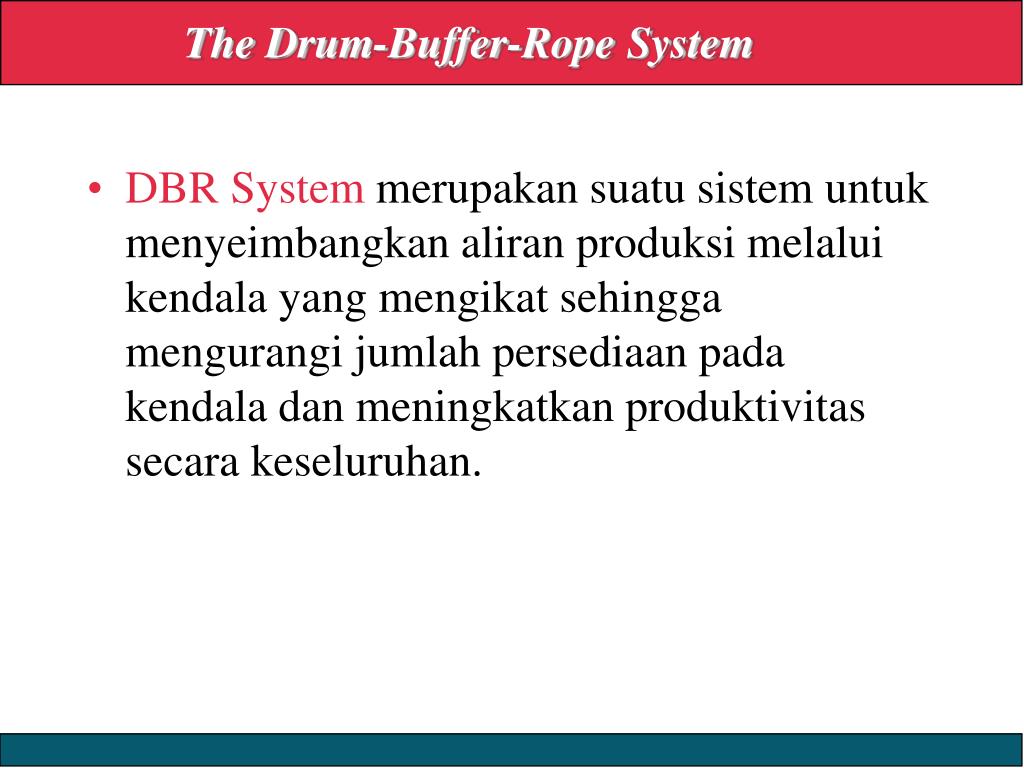 The Drum-Buffer-Rope System

• DBR System merupakan suatu sistem untuk menyeimbangkan aliran produksi melalui kendala yang mengikat sehingga mengurangi jumlah persediaan pada kendala dan meningkatkan produktivitas secara keseluruhan.